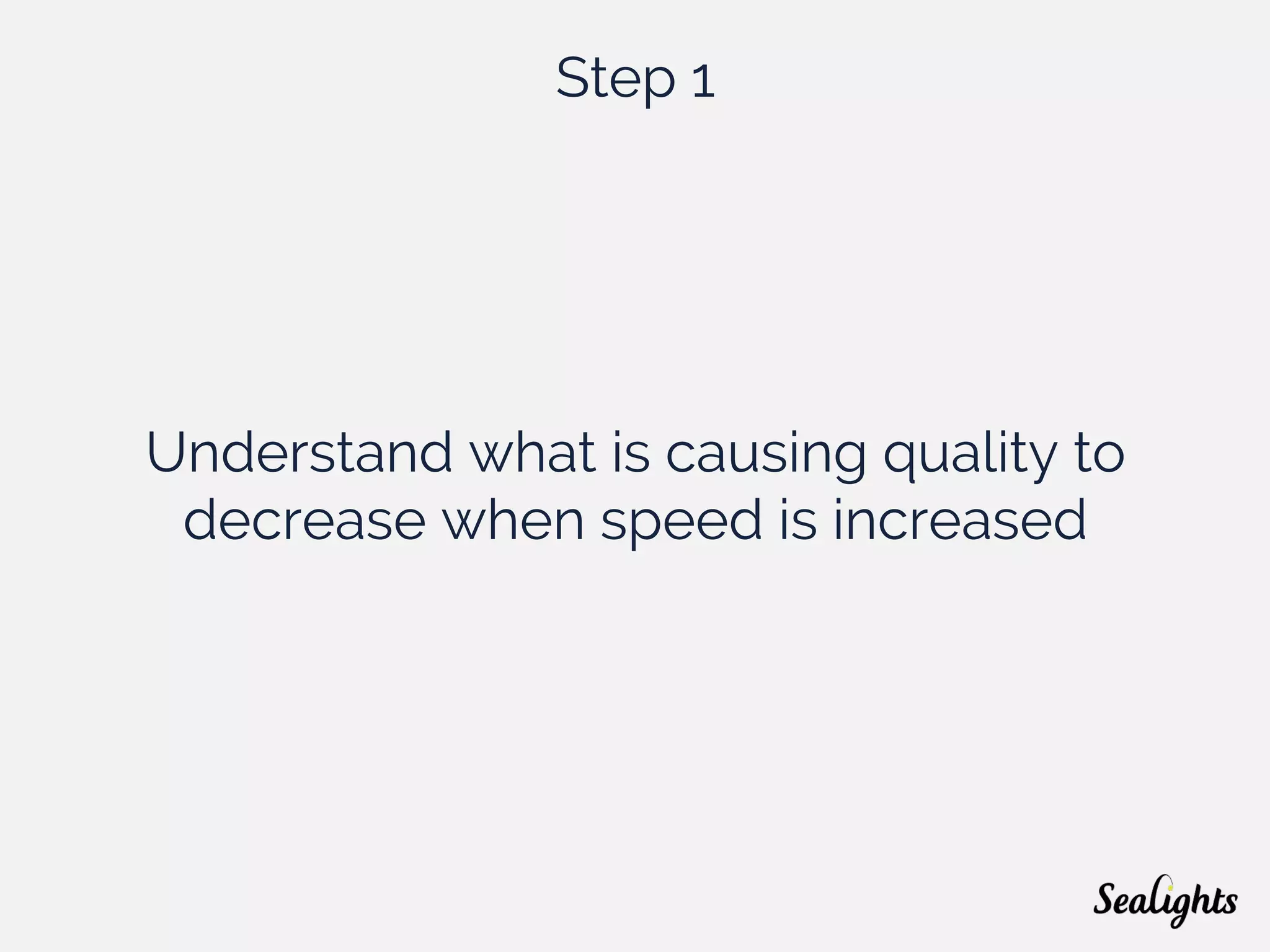 Step 1

Understand what is causing quality to decrease when speed is increased

Sealights